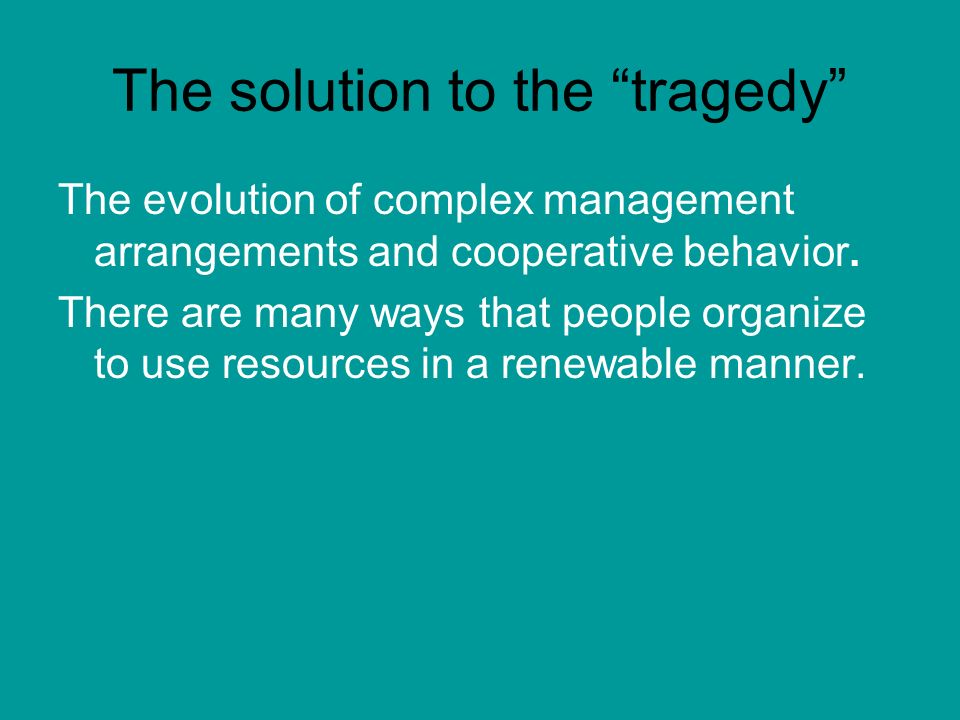 The solution to the “tragedy”

The evolution of complex management arrangements and cooperative behavior.

There are many ways that people organize to use resources in a renewable manner.